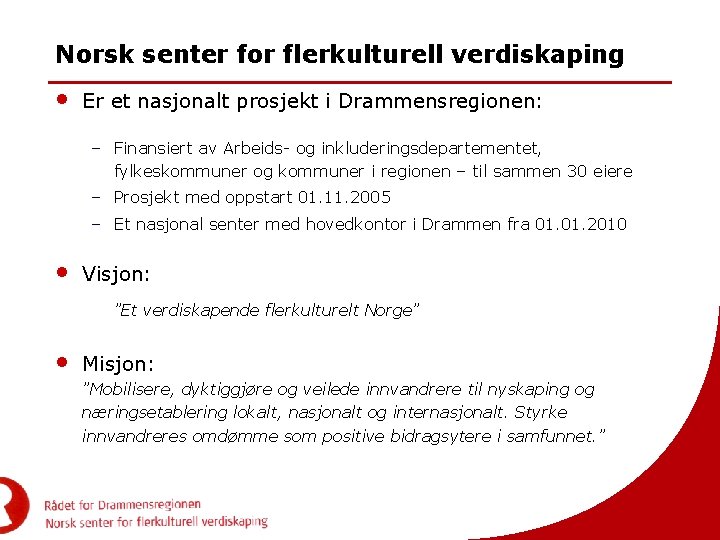 Norsk senter for flerkulturell verdiskaping

• Er et nasjonalt prosjekt i Drammensregionen:

– Finansiert av Arbeids- og inkluderingsdepartementet, fylkeskommuner og kommuner i regionen – til sammen 30 eiere
– Prosjekt med oppstart 01.11.2005
– Et nasjonal senter med hovedkontor i Drammen fra 01.01.2010

• Visjon:

”Et verdiskapende flerkulturelt Norge”

• Misjon:
”Mobilisere, dyktiggjøre og veilede innvandrere til nyskaping og næringsetablering lokalt, nasjonalt og internasjonalt. Styrke innvandreres omdømme som positive bidragsytere i samfunnet.”

Rådet for Drammensregionen
Norsk senter for flerkulturell verdiskaping